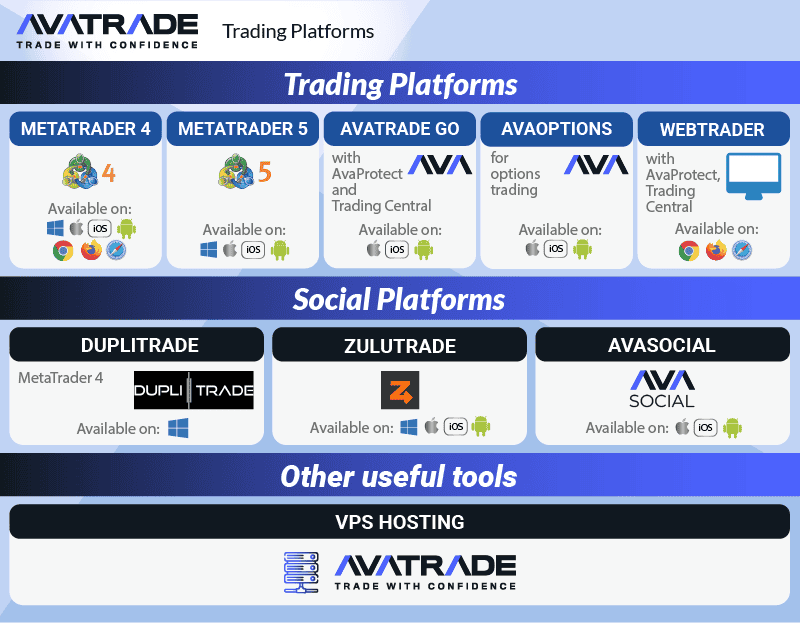 AVATRADE
TRADE WITH CONFIDENCE

Trading Platforms

Trading Platforms

METATRADER 4
4
Available on:
iOS

METATRADER 5
5
Available on:
iOS

AVATRADE GO
with AvaProtect and Trading Central
AVA
Available on:
iOS

AVAOPTIONS
for options trading
AVA
Available on:
iOS

WEBTRADER
with AvaProtect, Trading Central
Available on:

Social Platforms

DUPLITRADE
MetaTrader 4
DUPLI TRADE
Available on:

ZULUTRADE
Available on:
iOS

AVASOCIAL
AVA
SOCIAL
Available on:
iOS

Other useful tools

VPS HOSTING
AVATRADE
TRADE WITH CONFIDENCE